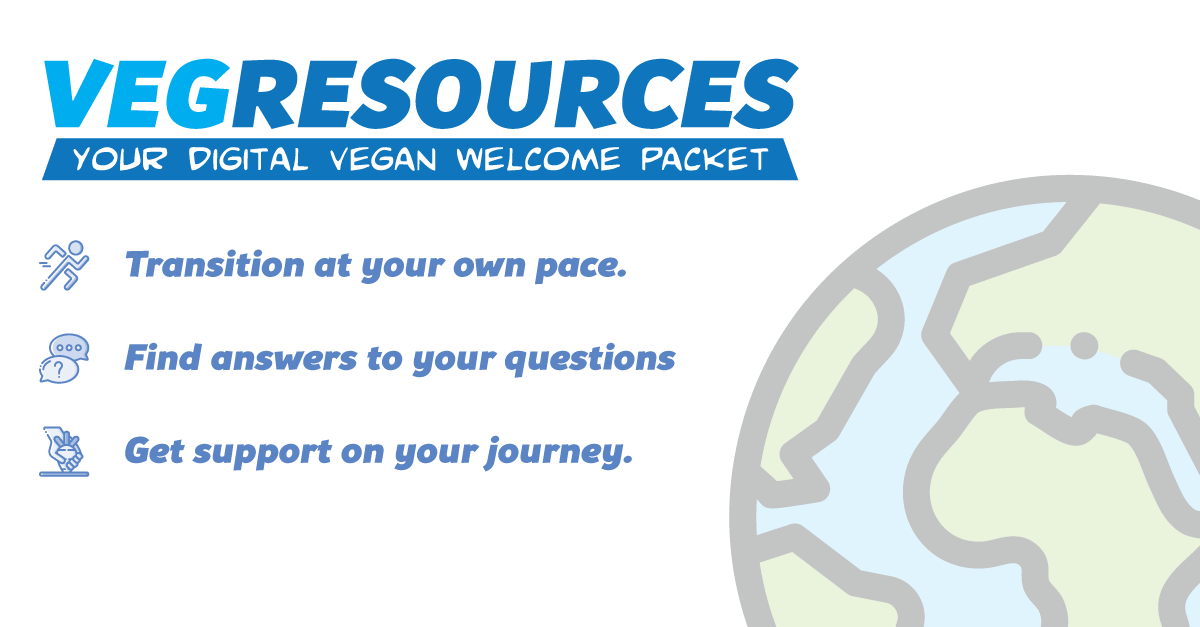 VEGRESOURCES
YOUR DIGITAL VEGAN WELCOME PACKET

Transition at your own pace.

Find answers to your questions

Get support on your journey.